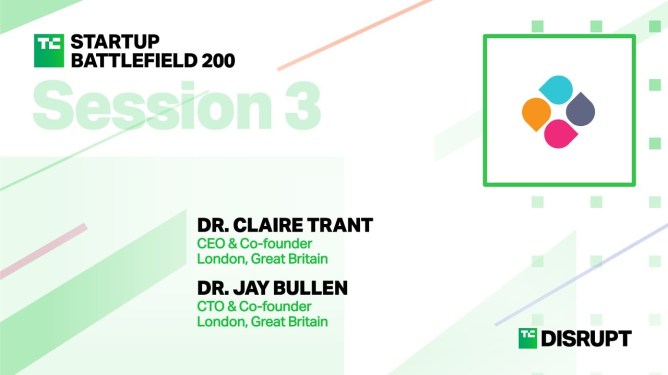 TC STARTUP BATTLEFIELD 200

Session 3

DR. CLAIRE TRANT
CEO & Co-founder
London, Great Britain

DR. JAY BULLEN
CTO & Co-founder
London, Great Britain

TC DISRUPT